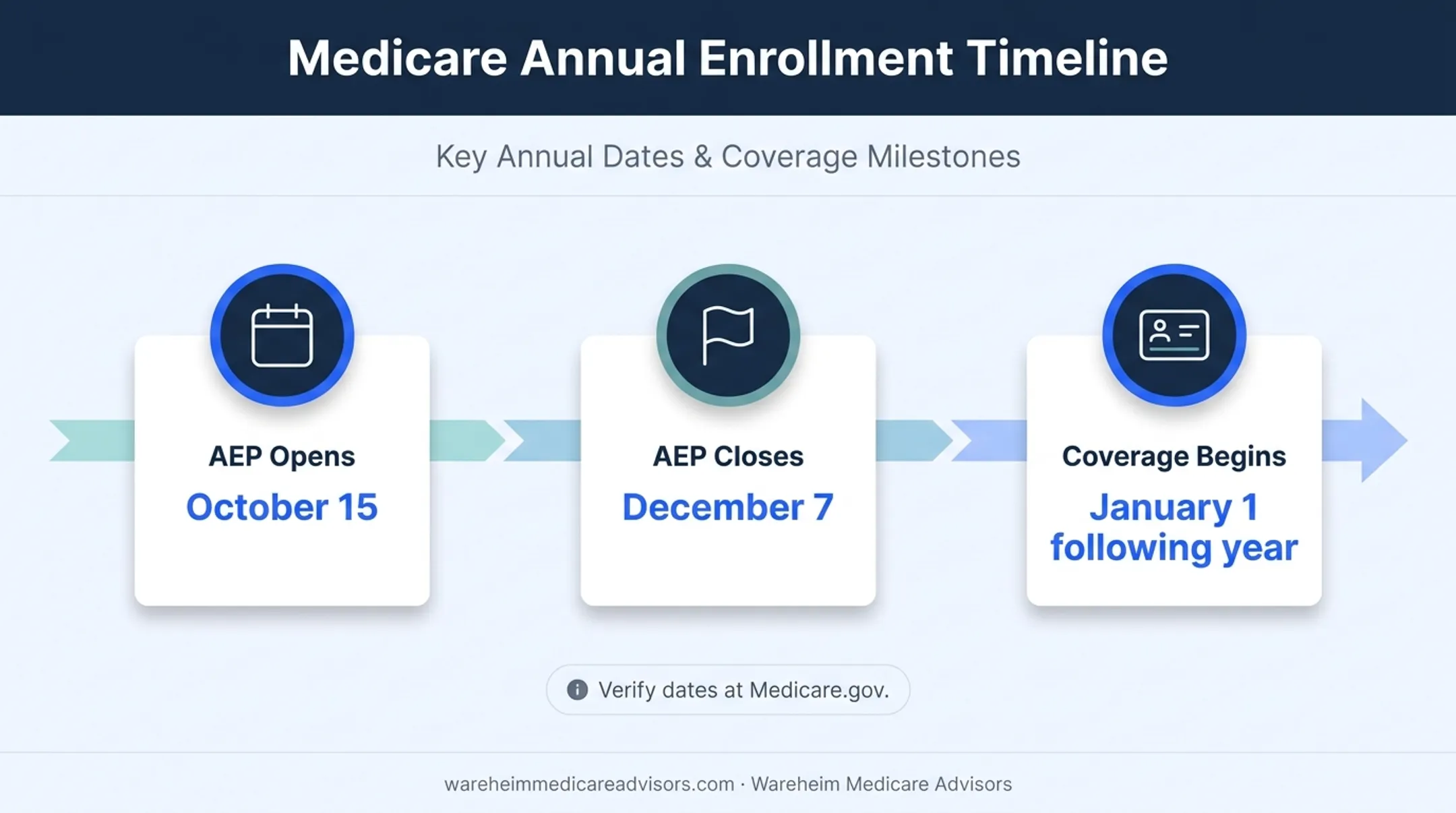 Medicare Annual Enrollment Timeline

Key Annual Dates & Coverage Milestones

AEP Opens
October 15

AEP Closes
December 7

Coverage Begins
January 1 following year

Verify dates at Medicare.gov.

wareheimmedicareadvisors.com · Wareheim Medicare Advisors